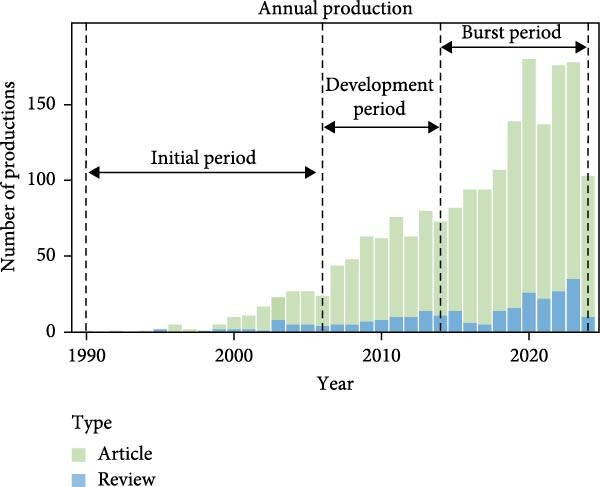 Annual production

Burst period

Development period

Initial period

Number of productions

150

100

50

0

1990

2000

2010

2020

Year

Type

Article

Review